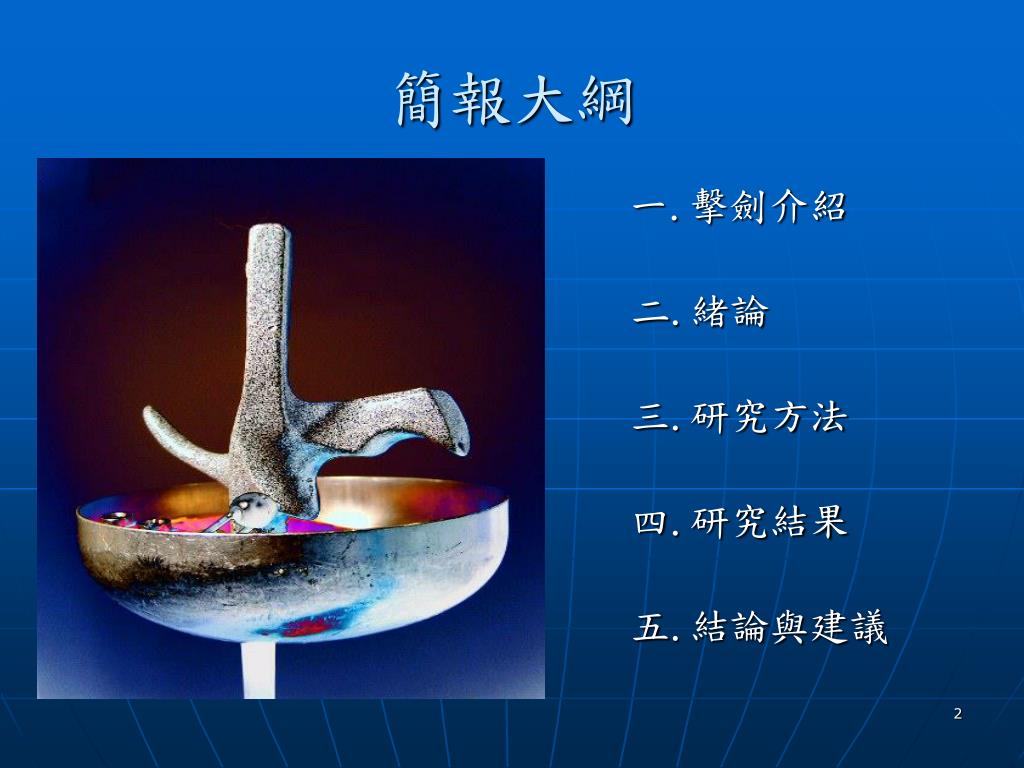 簡報大綱

一. 擊劍介紹

二. 緒論

三. 研究方法

四. 研究結果

五. 結論與建議

2